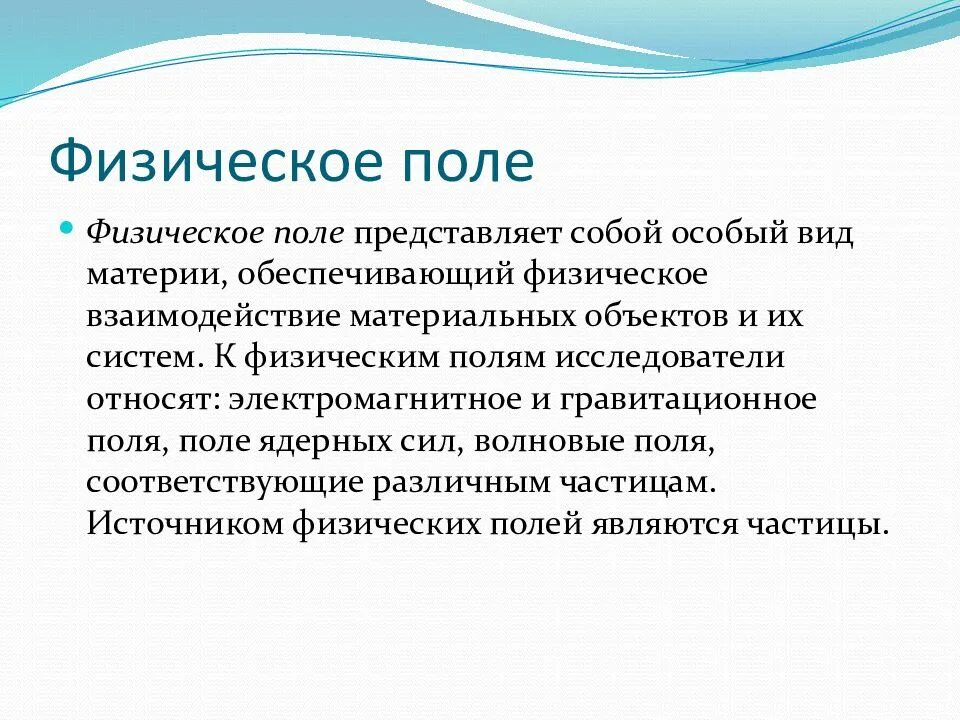 Физическое поле

Физическое поле представляет собой особый вид материи, обеспечивающий физическое взаимодействие материальных объектов и их систем. К физическим полям исследователи относят: электромагнитное и гравитационное поля, поле ядерных сил, волновые поля, соответствующие различным частицам. Источником физических полей являются частицы.